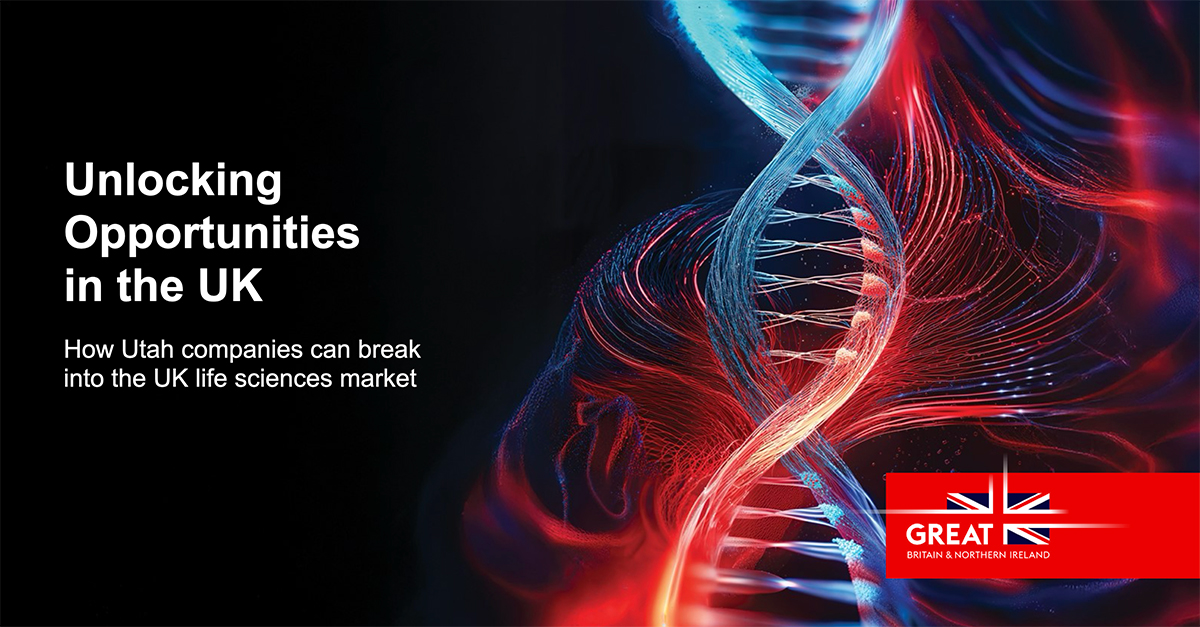 Unlocking Opportunities in the UK

How Utah companies can break into the UK life sciences market

GREAT
BRITAIN & NORTHERN IRELAND